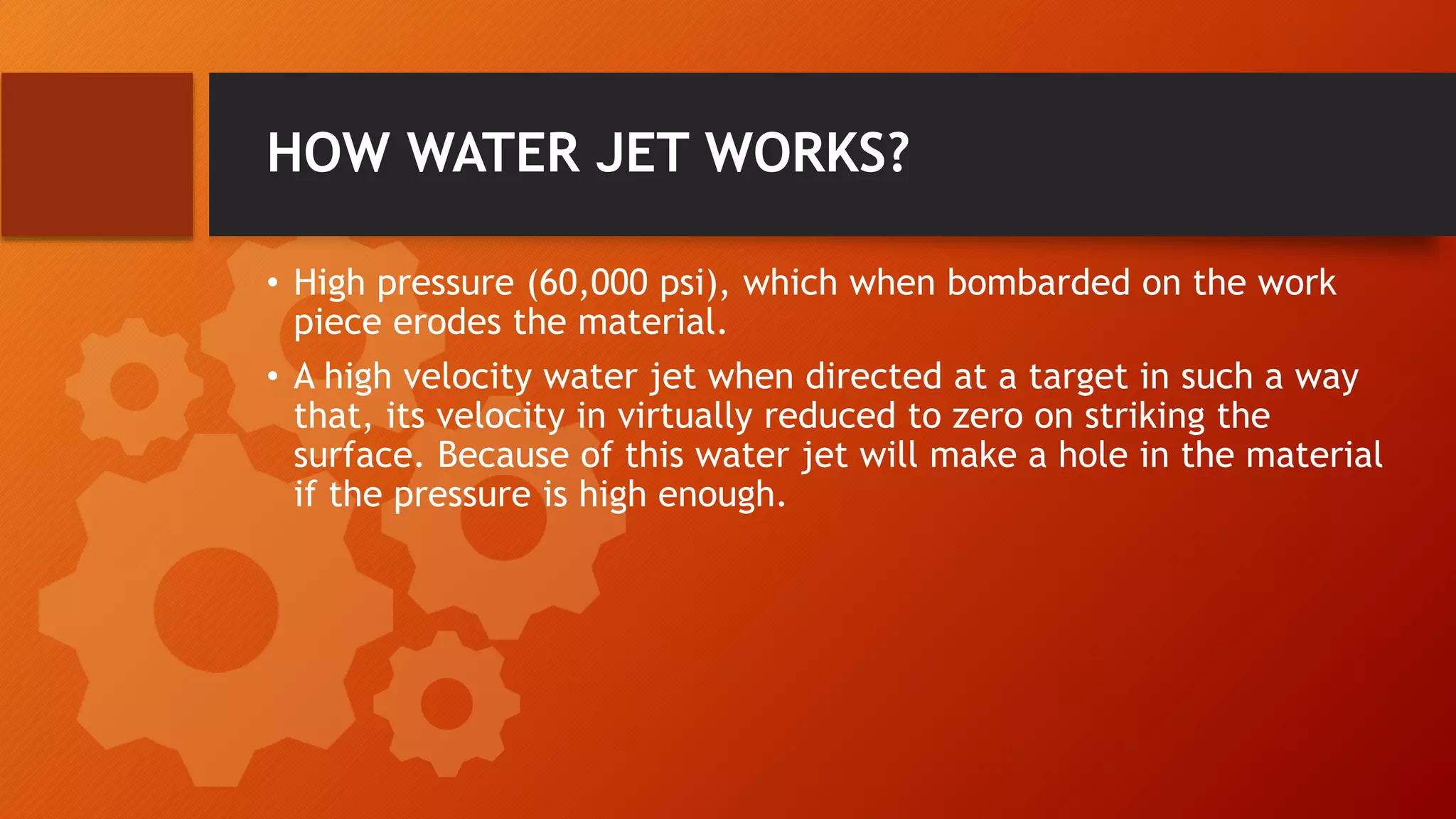 HOW WATER JET WORKS?

• High pressure (60,000 psi), which when bombarded on the work piece erodes the material.

• A high velocity water jet when directed at a target in such a way that, its velocity in virtually reduced to zero on striking the surface. Because of this water jet will make a hole in the material if the pressure is high enough.